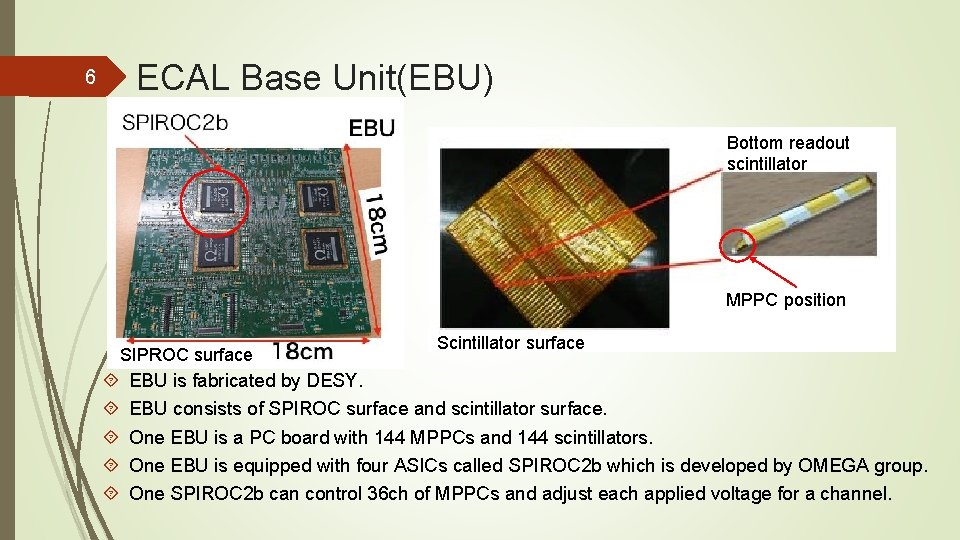 6

ECAL Base Unit(EBU)

SPIROC2b

EBU

18cm

18cm

SIPROC surface

Scintillator surface

Bottom readout scintillator

MPPC position

EBU is fabricated by DESY.

EBU consists of SPIROC surface and scintillator surface.

One EBU is a PC board with 144 MPPCs and 144 scintillators.

One EBU is equipped with four ASICs called SPIROC2b which is developed by OMEGA group.

One SPIROC2b can control 36ch of MPPCs and adjust each applied voltage for a channel.